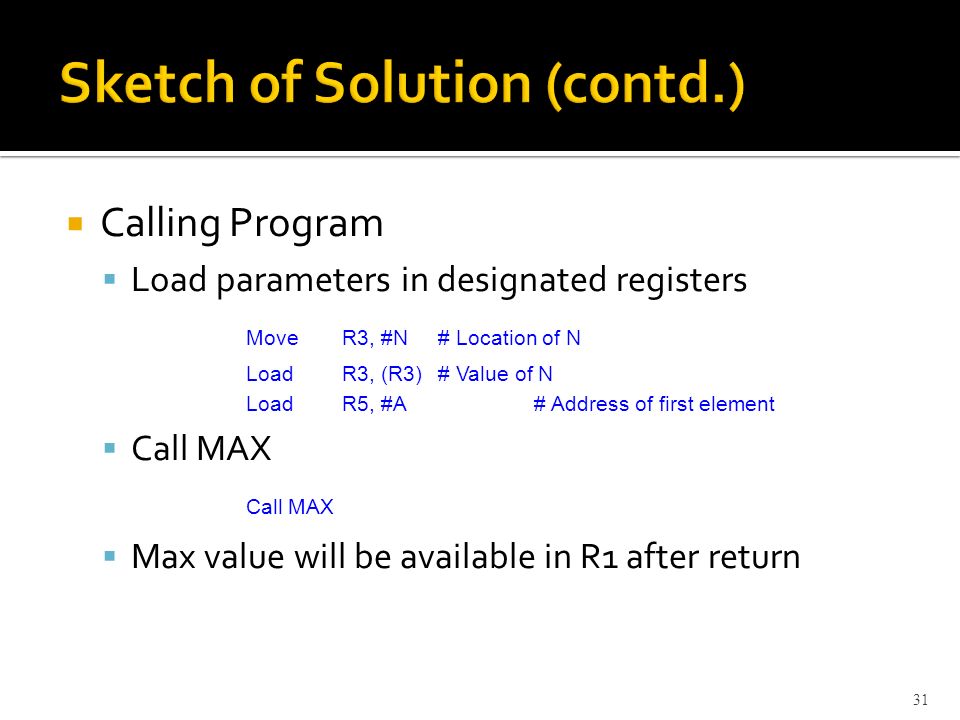 Sketch of Solution (contd.)

Calling Program

Load parameters in designated registers

Move R3, #N # Location of N
Load R3, (R3) # Value of N
Load R5, #A # Address of first element

Call MAX

Call MAX

Max value will be available in R1 after return

31